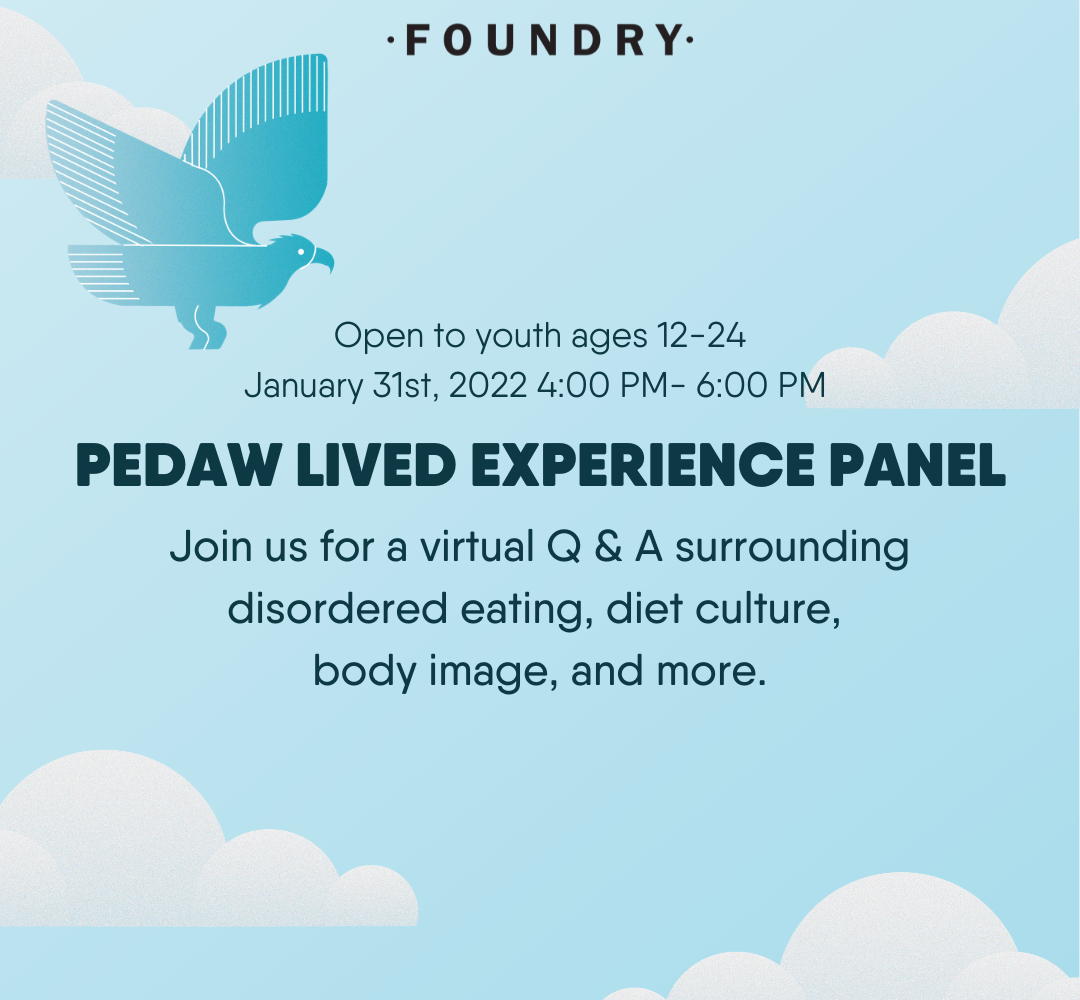 ·FOUNDRY·

Open to youth ages 12-24
January 31st, 2022 4:00 PM- 6:00 PM

PEDAW LIVED EXPERIENCE PANEL

Join us for a virtual Q & A surrounding disordered eating, diet culture, body image, and more.